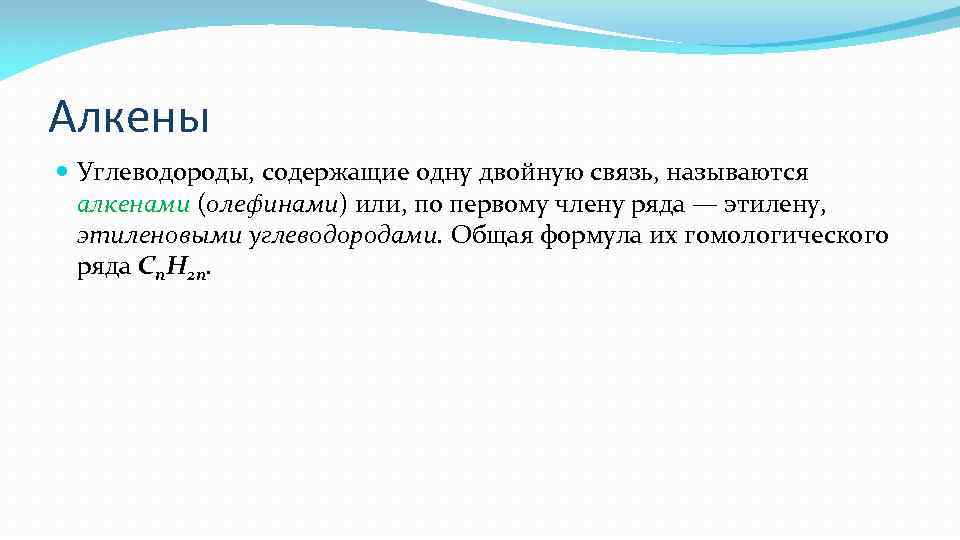 Алкены

Углеводороды, содержащие одну двойную связь, называются алкенами (олефинами) или, по первому члену ряда — этилену, этиленовыми углеводородами. Общая формула их гомологического ряда $C_nH_{2n}$.